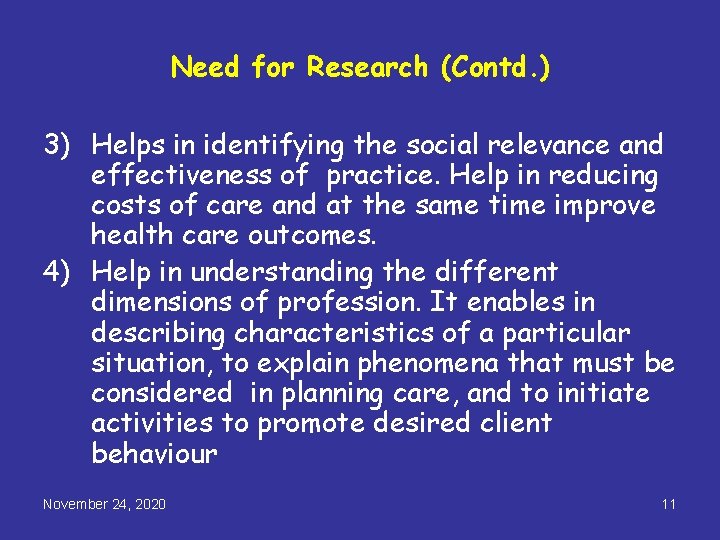 Need for Research (Contd.)

3) Helps in identifying the social relevance and effectiveness of practice. Help in reducing costs of care and at the same time improve health care outcomes.

4) Help in understanding the different dimensions of profession. It enables in describing characteristics of a particular situation, to explain phenomena that must be considered in planning care, and to initiate activities to promote desired client behaviour

November 24, 2020

11